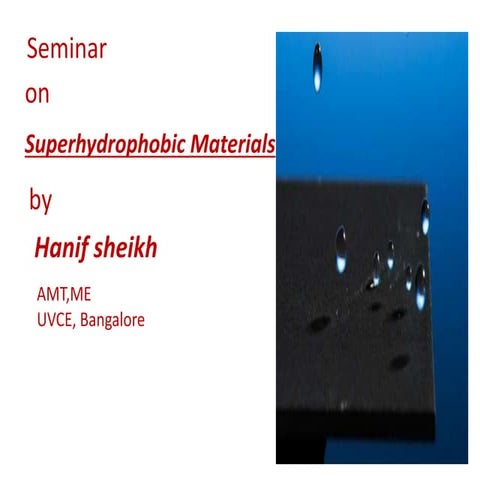 Seminar

on

Superhydrophobic Materials

by

Hanif sheikh

AMT,ME
UVCE, Bangalore